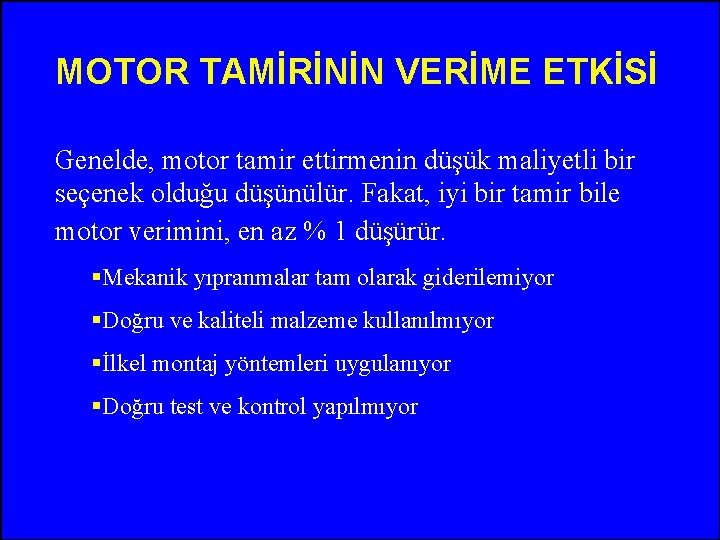 MOTOR TAMİRİNİN VERİME ETKİSİ

Genelde, motor tamir ettirmenin düşük maliyetli bir seçenek olduğu düşünülür. Fakat, iyi bir tamir bile motor verimini, en az % 1 düşürür.

▪Mekanik yıpranmalar tam olarak giderilemiyor

▪Doğru ve kaliteli malzeme kullanılmıyor

▪İlkel montaj yöntemleri uygulanıyor

▪Doğru test ve kontrol yapılmıyor